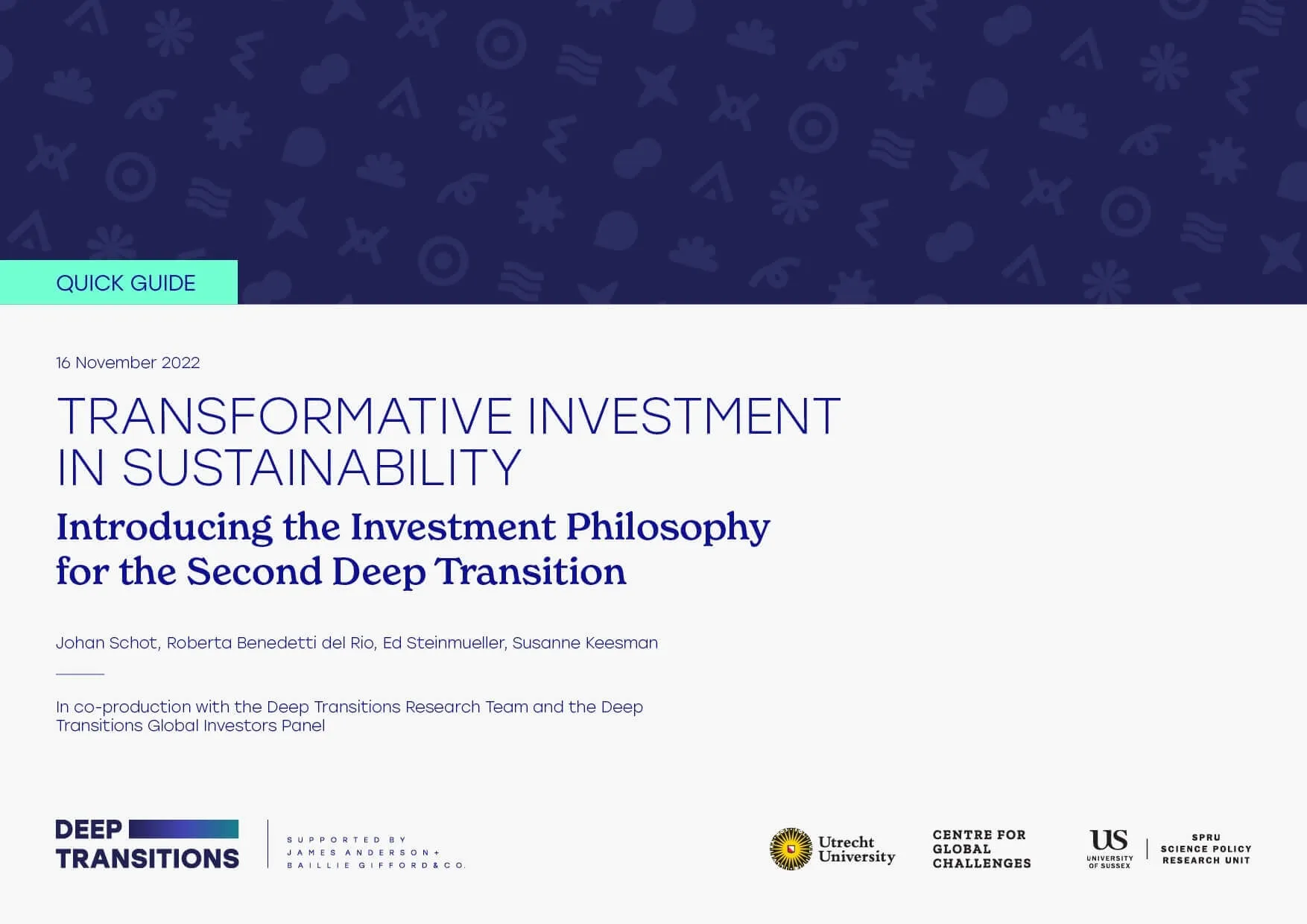 QUICK GUIDE

16 November 2022

TRANSFORMATIVE INVESTMENT IN SUSTAINABILITY

Introducing the Investment Philosophy for the Second Deep Transition

Johan Schot, Roberta Benedetti del Rio, Ed Steinmueller, Susanne Keesman

In co-production with the Deep Transitions Research Team and the Deep Transitions Global Investors Panel

DEEP TRANSITIONS

SUPPORTED BY JAMES ANDERSON + BAILLIE GIFFORD & CO.

Utrecht University

CENTRE FOR GLOBAL CHALLENGES

US UNIVERSITY OF SUSSEX

SPRU SCIENCE POLICY RESEARCH UNIT